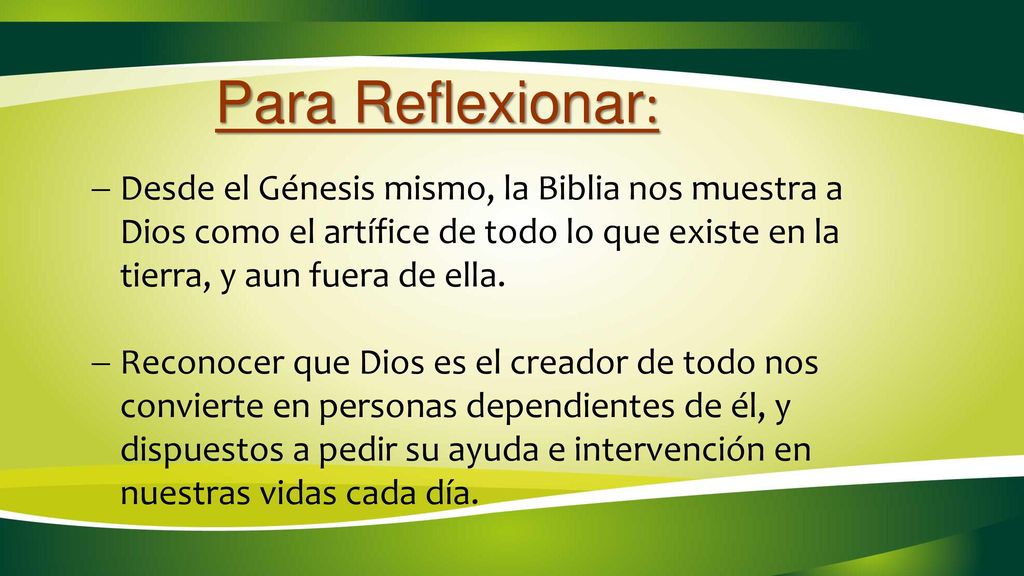 Para Reflexionar:

– Desde el Génesis mismo, la Biblia nos muestra a Dios como el artífice de todo lo que existe en la tierra, y aun fuera de ella.

– Reconocer que Dios es el creador de todo nos convierte en personas dependientes de él, y dispuestos a pedir su ayuda e intervención en nuestras vidas cada día.